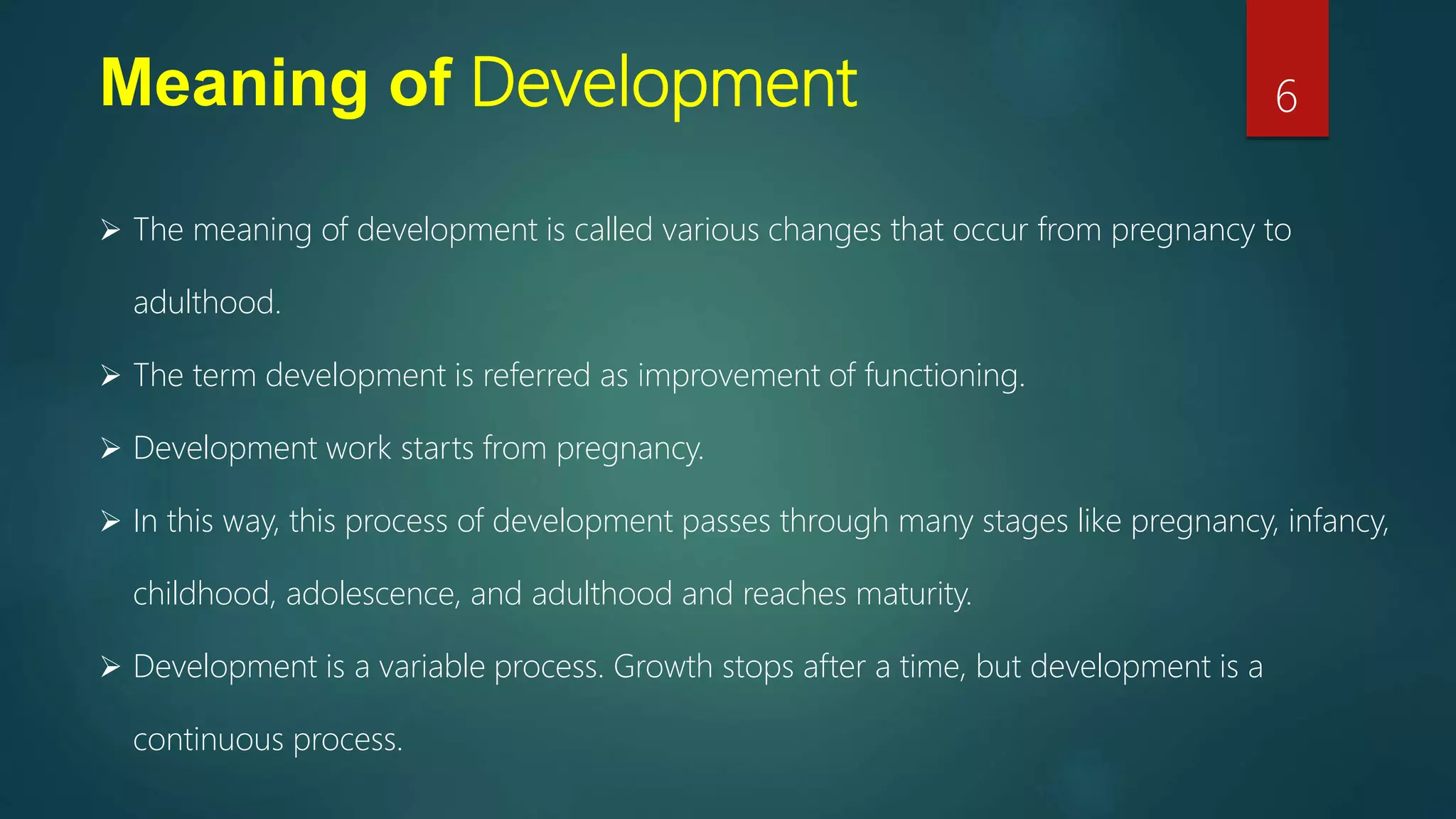 Meaning of Development

6

➢ The meaning of development is called various changes that occur from pregnancy to adulthood.

➢ The term development is referred as improvement of functioning.

➢ Development work starts from pregnancy.

➢ In this way, this process of development passes through many stages like pregnancy, infancy, childhood, adolescence, and adulthood and reaches maturity.

➢ Development is a variable process. Growth stops after a time, but development is a continuous process.